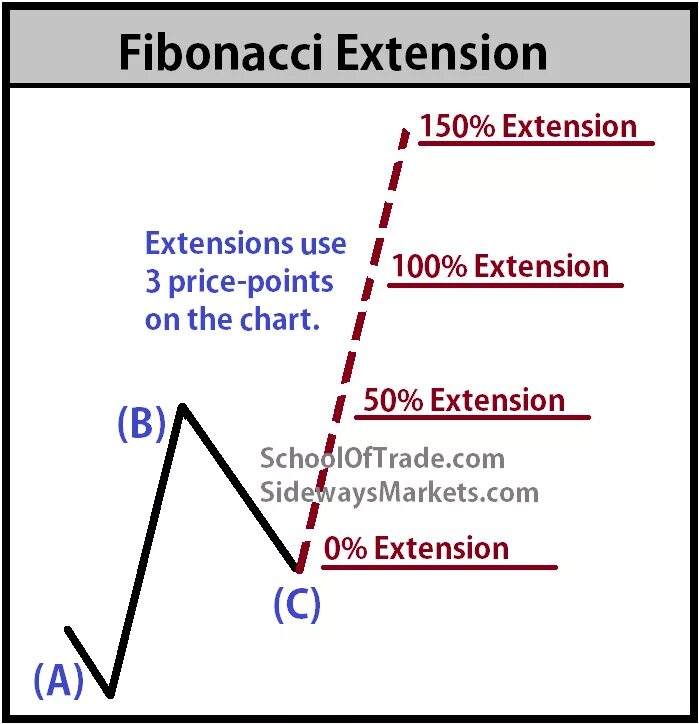 Fibonacci Extension

150% Extension

Extensions use 3 price-points on the chart.

100% Extension

50% Extension

(B)

SchoolOfTrade.com
SidewaysMarkets.com

0% Extension

(C)

(A)